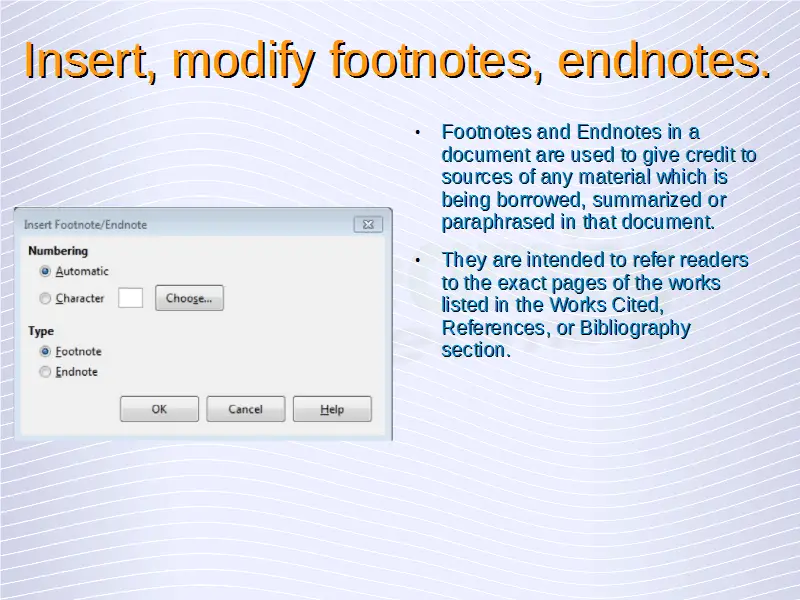 Insert, modify footnotes, endnotes.

Insert Footnote/Endnote

Numbering

Automatic

Character

Choose...

Type

Footnote

Endnote

OK

Cancel

Help

• Footnotes and Endnotes in a document are used to give credit to sources of any material which is being borrowed, summarized or paraphrased in that document.

• They are intended to refer readers to the exact pages of the works listed in the Works Cited, References, or Bibliography section.